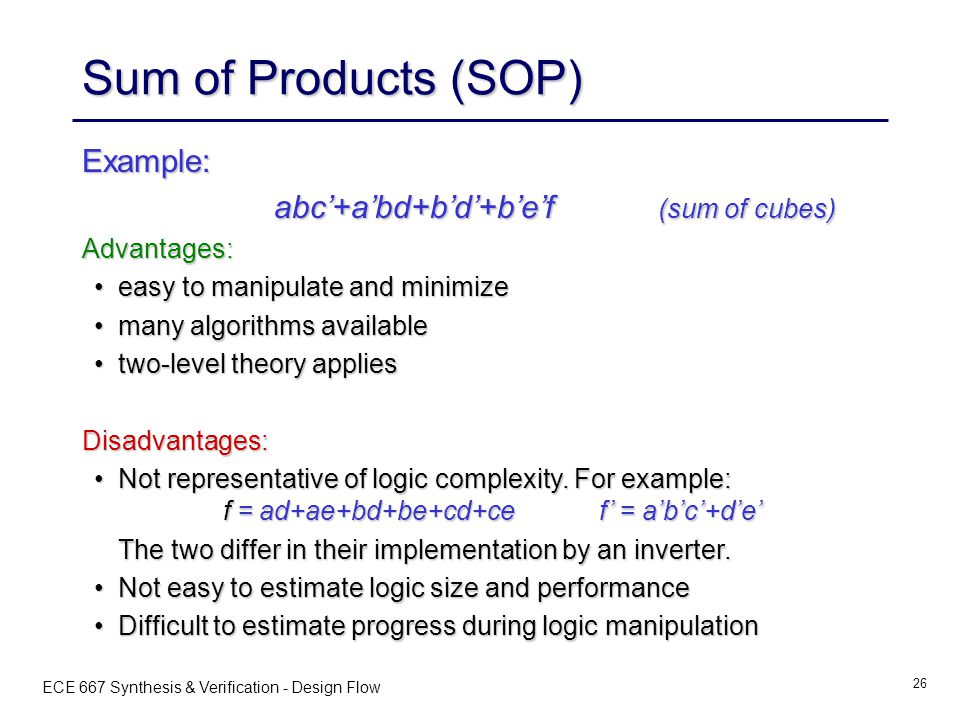 Sum of Products (SOP)

Example:

abc’+a’bd+b’d’+b’e’f (sum of cubes)

Advantages:

• easy to manipulate and minimize
• many algorithms available
• two-level theory applies

Disadvantages:

• Not representative of logic complexity. For example:
f = ad+ae+bd+be+cd+ce f’ = a’b’c’+d’e’
The two differ in their implementation by an inverter.
• Not easy to estimate logic size and performance
• Difficult to estimate progress during logic manipulation

ECE 667 Synthesis & Verification - Design Flow

26